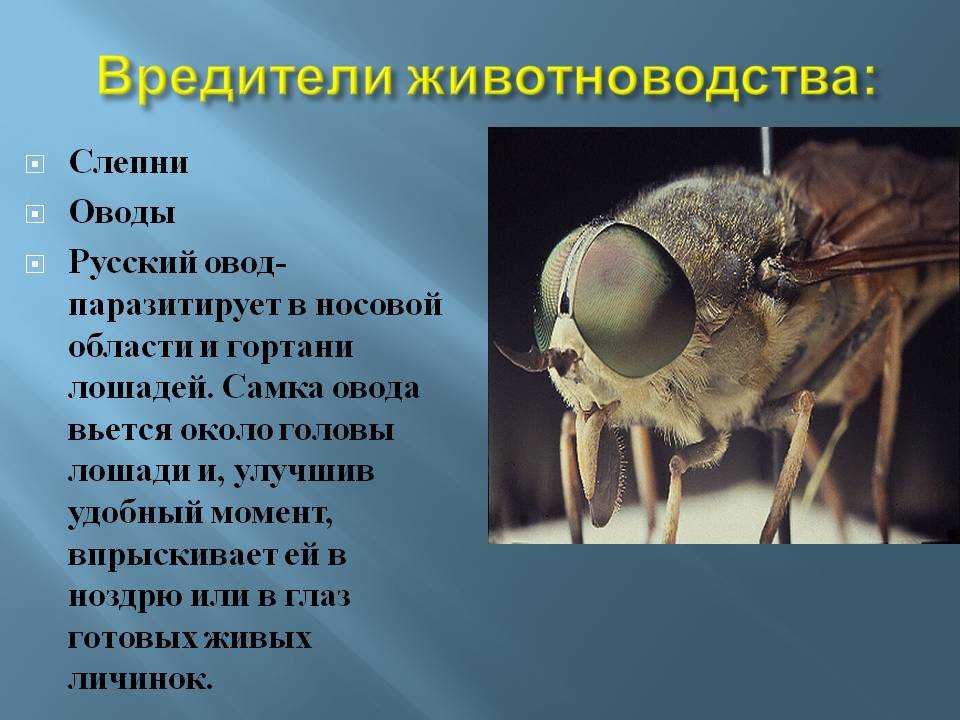 Вредители животноводства:

Слепни

Оводы

Русский овод- паразитирует в носовой области и гортани лошадей. Самка овода вьется около головы лошади и, улучшив удобный момент, впрыскивает ей в ноздрю или в глаз готовых живых личинок.